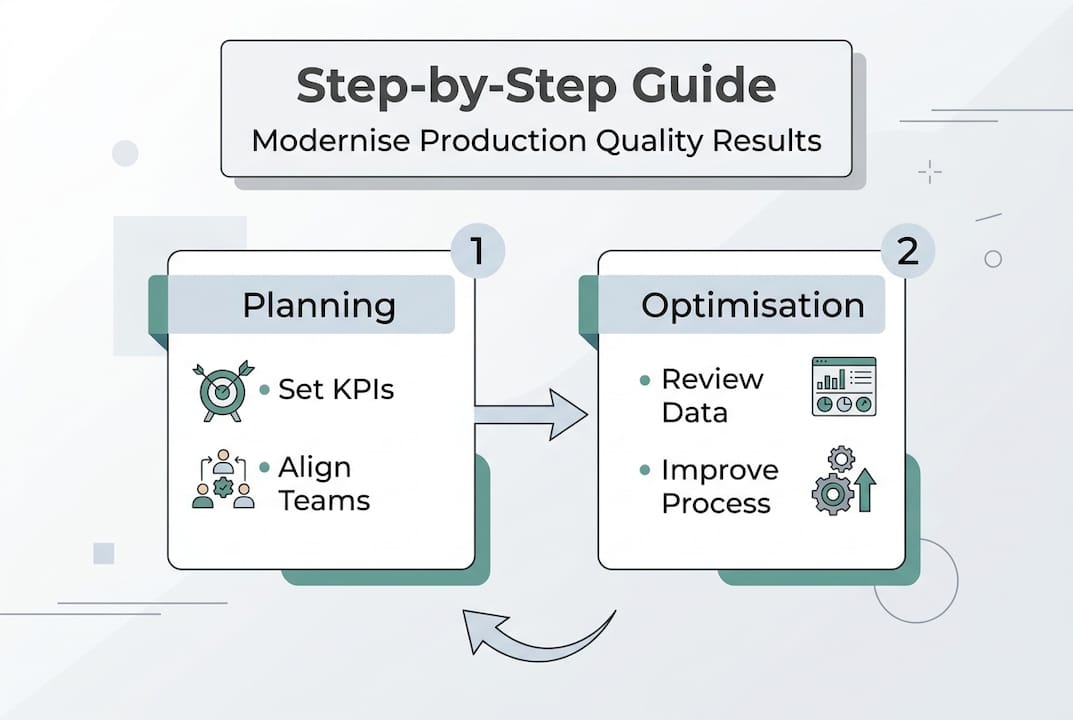 Step-by-Step Guide
Modernise Production Quality Results

1
Planning
• Set KPIs
• Align Teams

2
Optimisation
• Review Data
• Improve Process